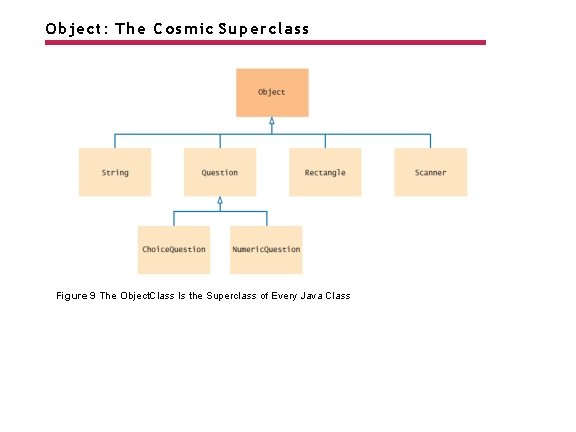 Object: The Cosmic Superclass

Object

String

Question

Rectangle

Scanner

ChoiceQuestion

NumericQuestion

Figure 9 The ObjectClass Is the Superclass of Every Java Class